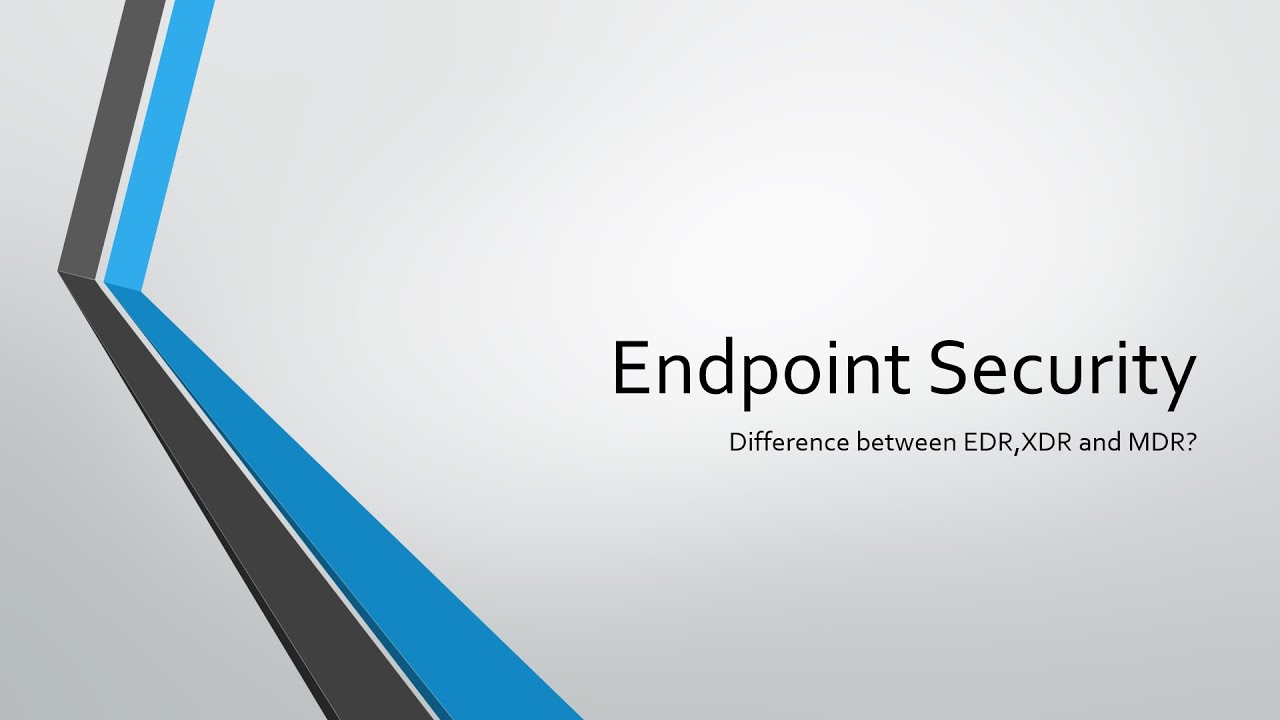 Endpoint Security

Difference between EDR,XDR and MDR?